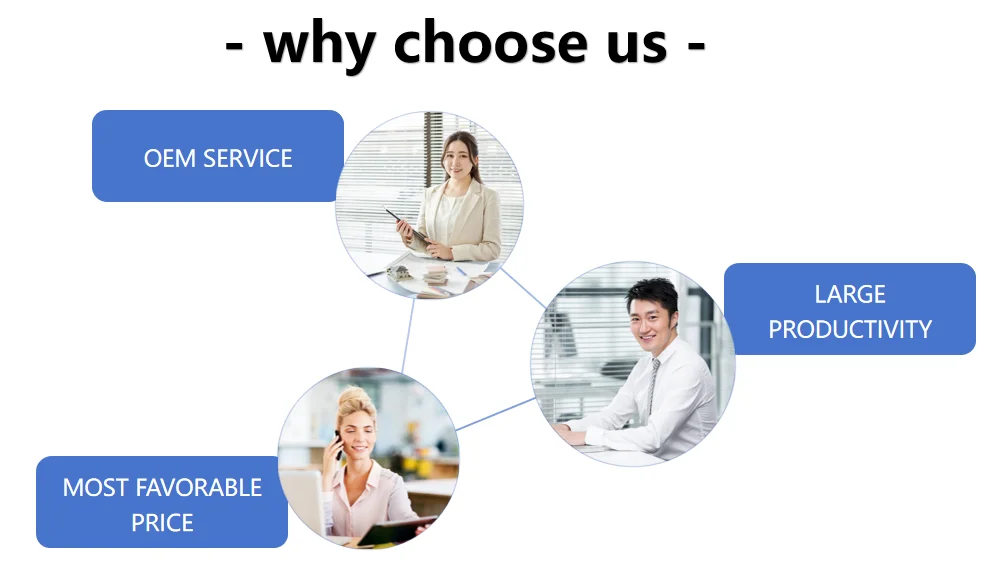 - why choose us -

OEM SERVICE

LARGE PRODUCTIVITY

MOST FAVORABLE PRICE